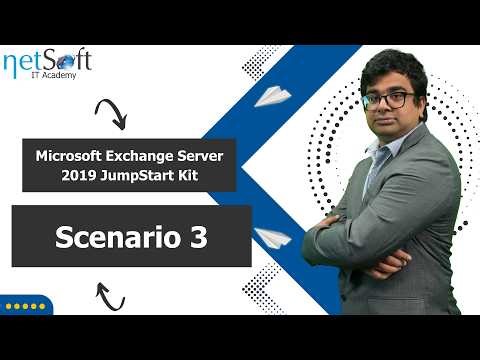 netSoft
IT Academy

Microsoft Exchange Server 2019 JumpStart Kit

Scenario 3